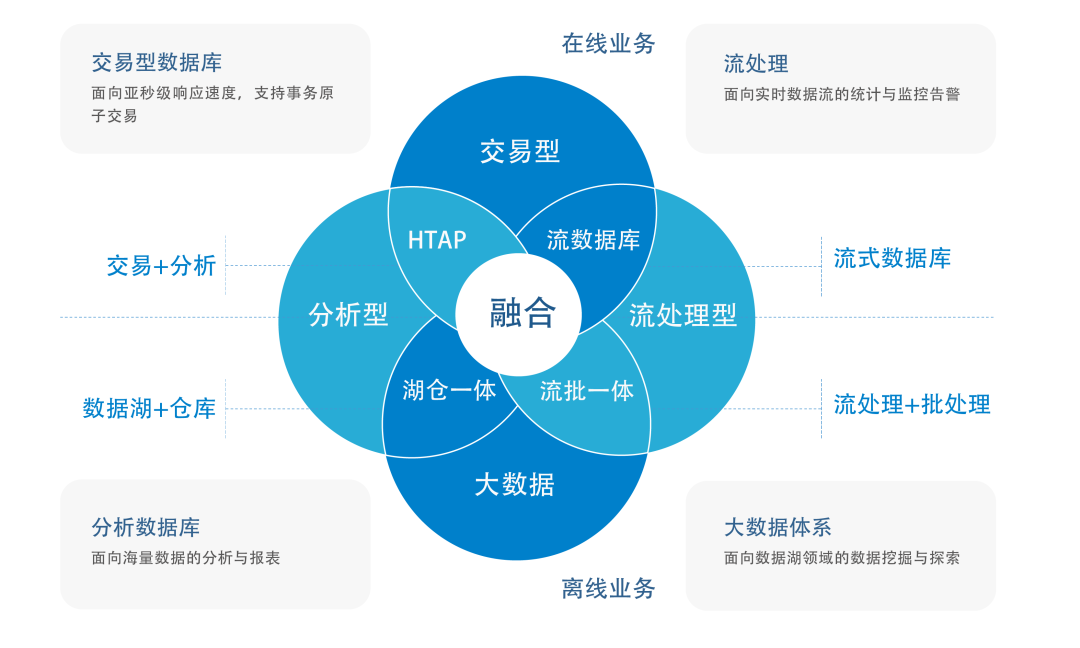 交易型数据库
面向亚秒级响应速度，支持事务原子交易

在线业务

流处理
面向实时数据流的统计与监控告警

交易型

HTAP

流数据库

交易+分析

流式数据库

分析型

融合

流处理型

湖仓一体

流批一体

数据湖+仓库

流处理+批处理

大数据

分析数据库
面向海量数据的分析与报表

离线业务

大数据体系
面向数据湖领域的数据挖掘与探索